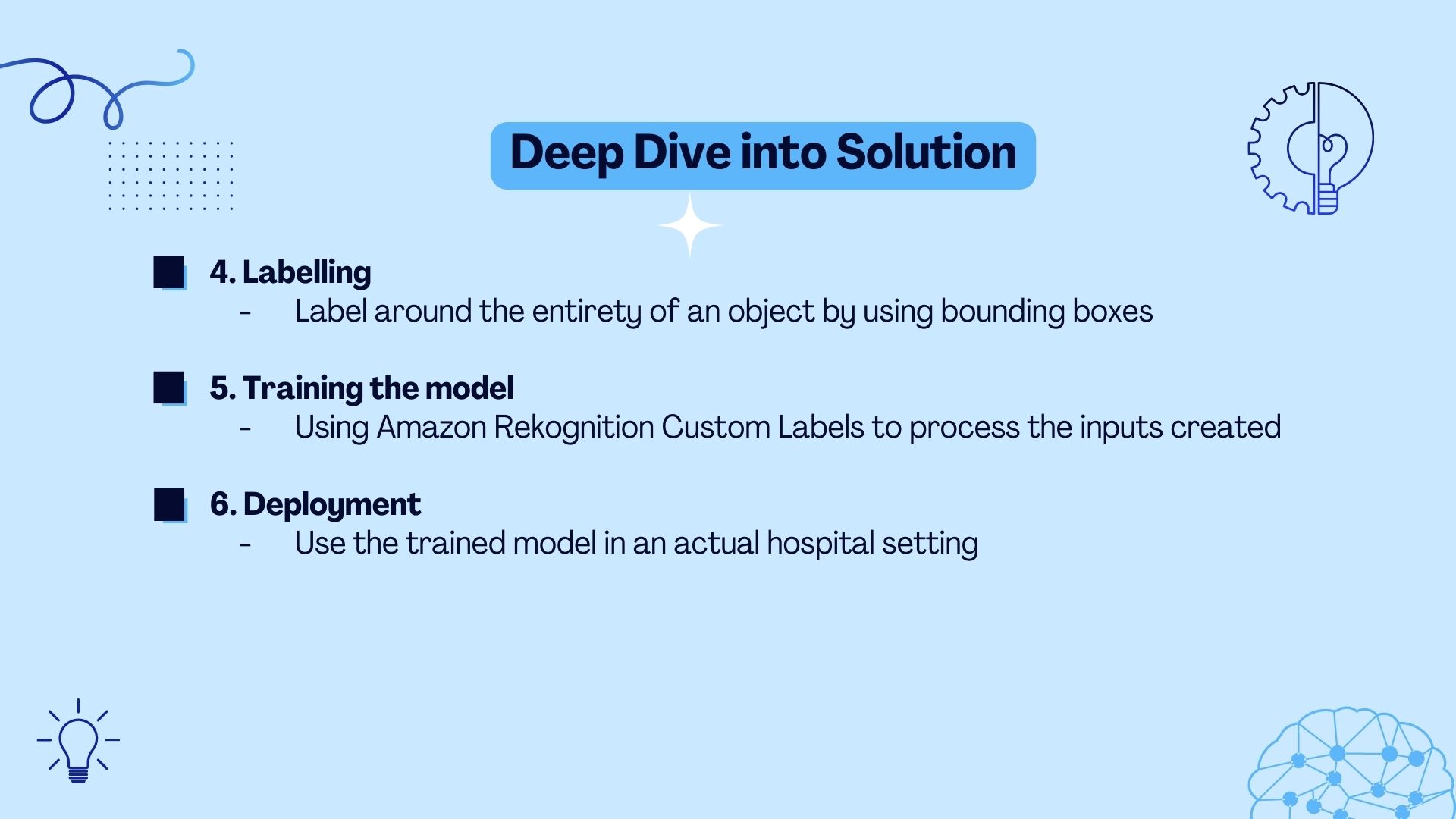 Deep Dive into Solution

4. Labelling
- Label around the entirety of an object by using bounding boxes

5. Training the model
- Using Amazon Rekognition Custom Labels to process the inputs created

6. Deployment
- Use the trained model in an actual hospital setting